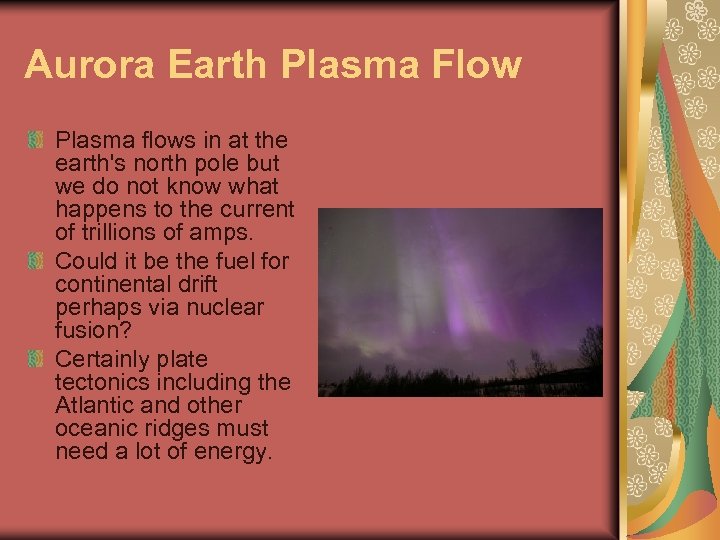 Aurora Earth Plasma Flow

Plasma flows in at the earth's north pole but we do not know what happens to the current of trillions of amps.

Could it be the fuel for continental drift perhaps via nuclear fusion?

Certainly plate tectonics including the Atlantic and other oceanic ridges must need a lot of energy.